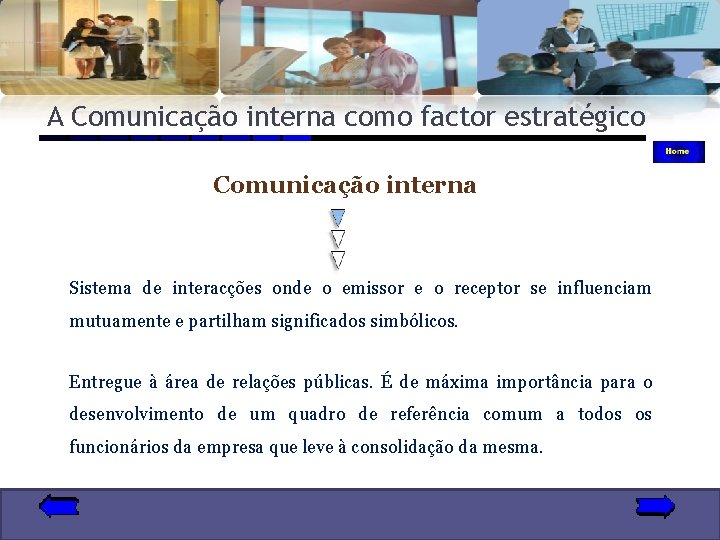 A Comunicação interna como factor estratégico

Home

Comunicação interna

Sistema de interacções onde o emissor e o receptor se influenciam mutuamente e partilham significados simbólicos.

Entregue à área de relações públicas. É de máxima importância para o desenvolvimento de um quadro de referência comum a todos os funcionários da empresa que leve à consolidação da mesma.